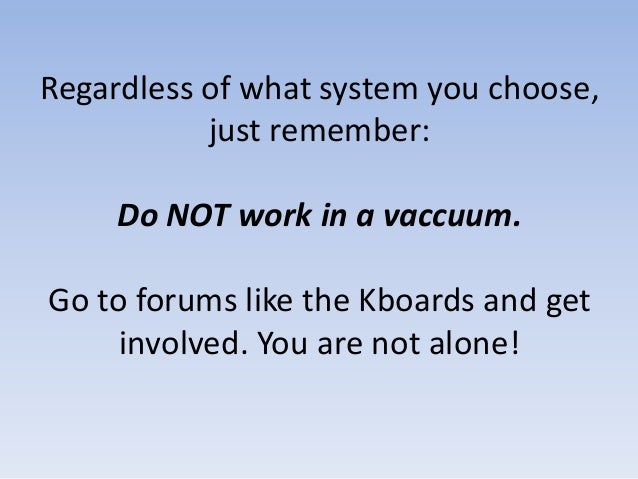 Regardless of what system you choose, just remember:

Do NOT work in a vaccuum.

Go to forums like the Kboards and get involved. You are not alone!